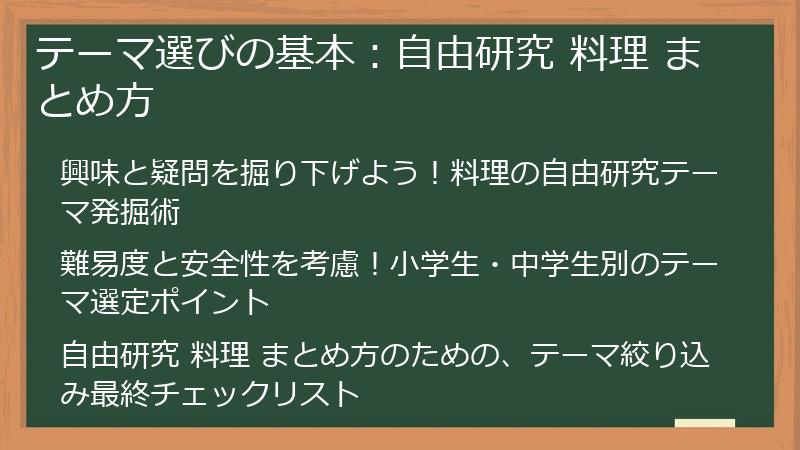 テーマ選びの基本：自由研究 料理 まとめ方

興味と疑問を掘り下げよう！料理の自由研究テーマ発掘術

難易度と安全性を考慮！小学生・中学生別のテーマ選定ポイント

自由研究 料理 まとめ方のための、テーマ絞り込み最終チェックリスト